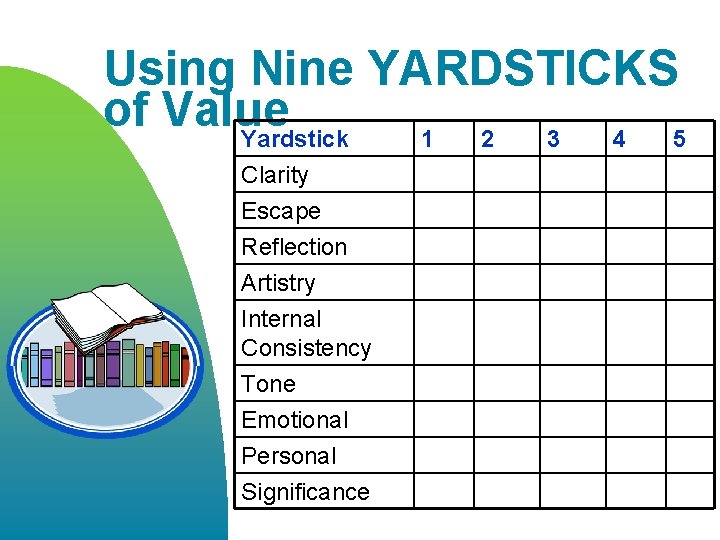 Using Nine YARDSTICKS of Value

| Yardstick | 1 | 2 | 3 | 4 | 5 |
|---|---|---|---|---|---|
| Clarity | | | | | |
| Escape | | | | | |
| Reflection | | | | | |
| Artistry | | | | | |
| Internal Consistency | | | | | |
| Tone | | | | | |
| Emotional | | | | | |
| Personal | | | | | |
| Significance | | | | | |